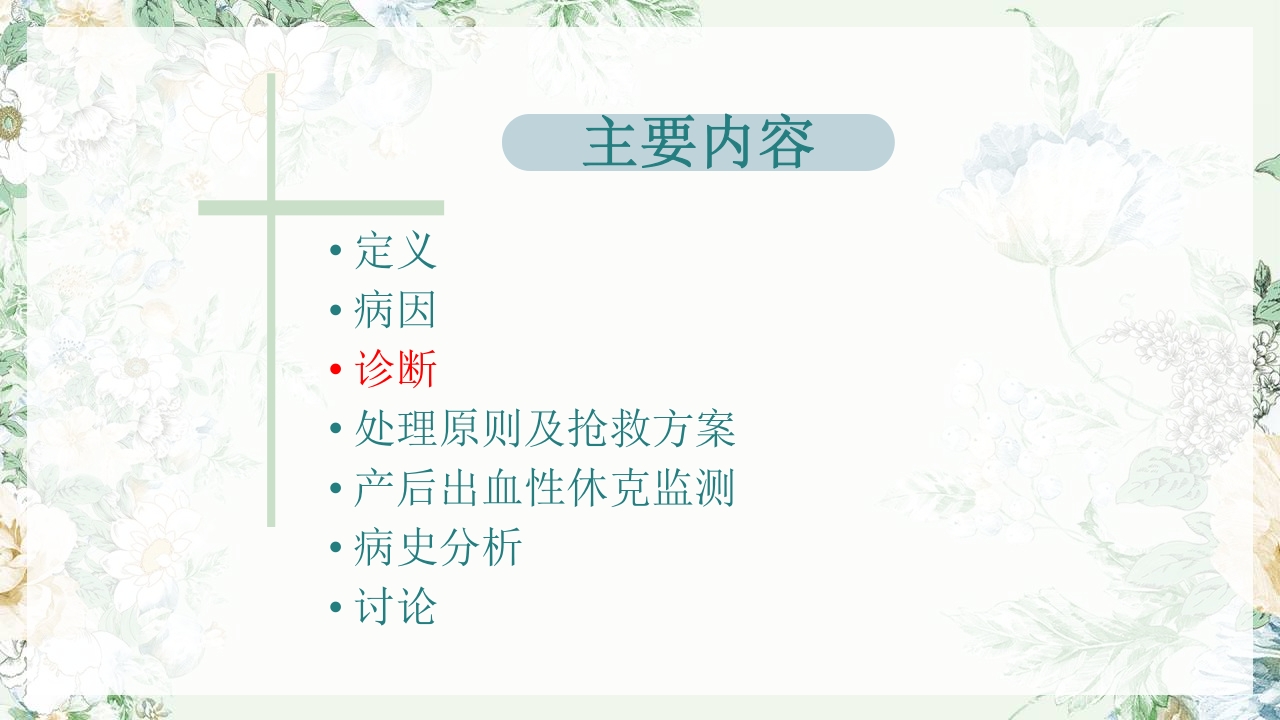 主要内容

• 定义
• 病因
• 诊断
• 处理原则及抢救方案
• 产后出血性休克监测
• 病史分析
• 讨论